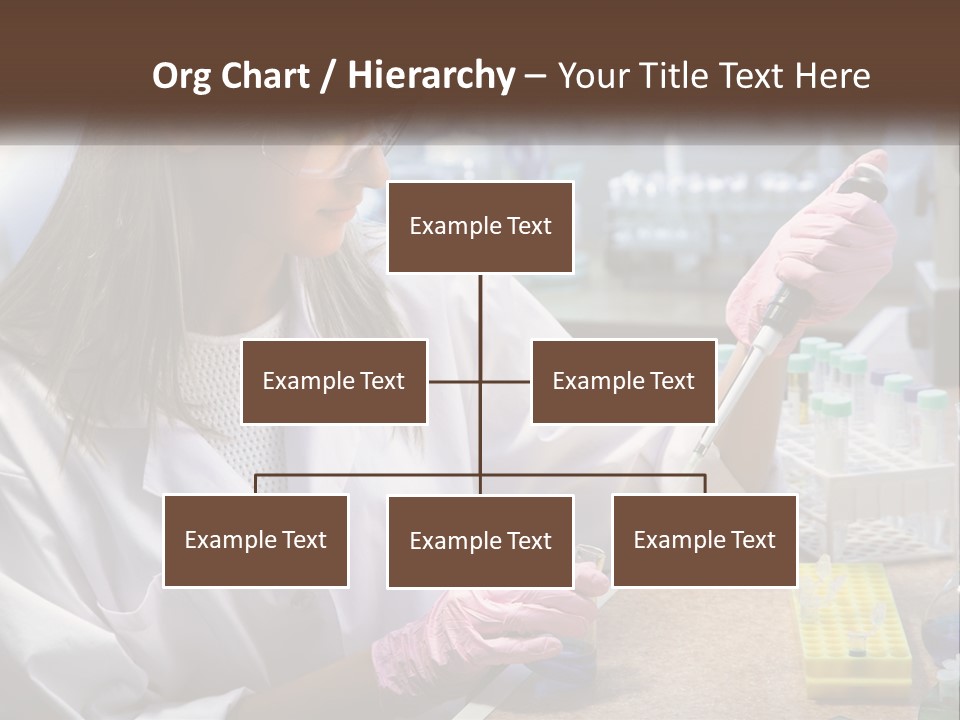 Org Chart / Hierarchy – Your Title Text Here

Example Text

Example Text

Example Text

Example Text

Example Text

Example Text